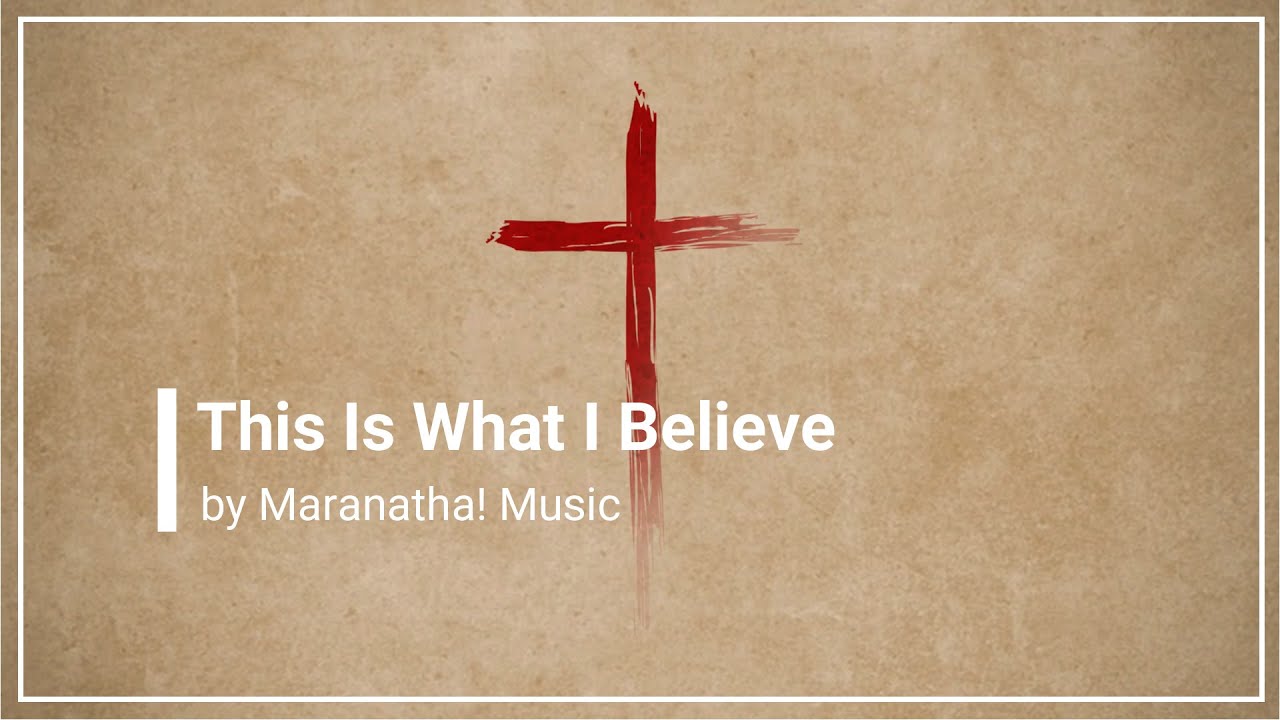 This Is What I Believe

by Maranatha! Music